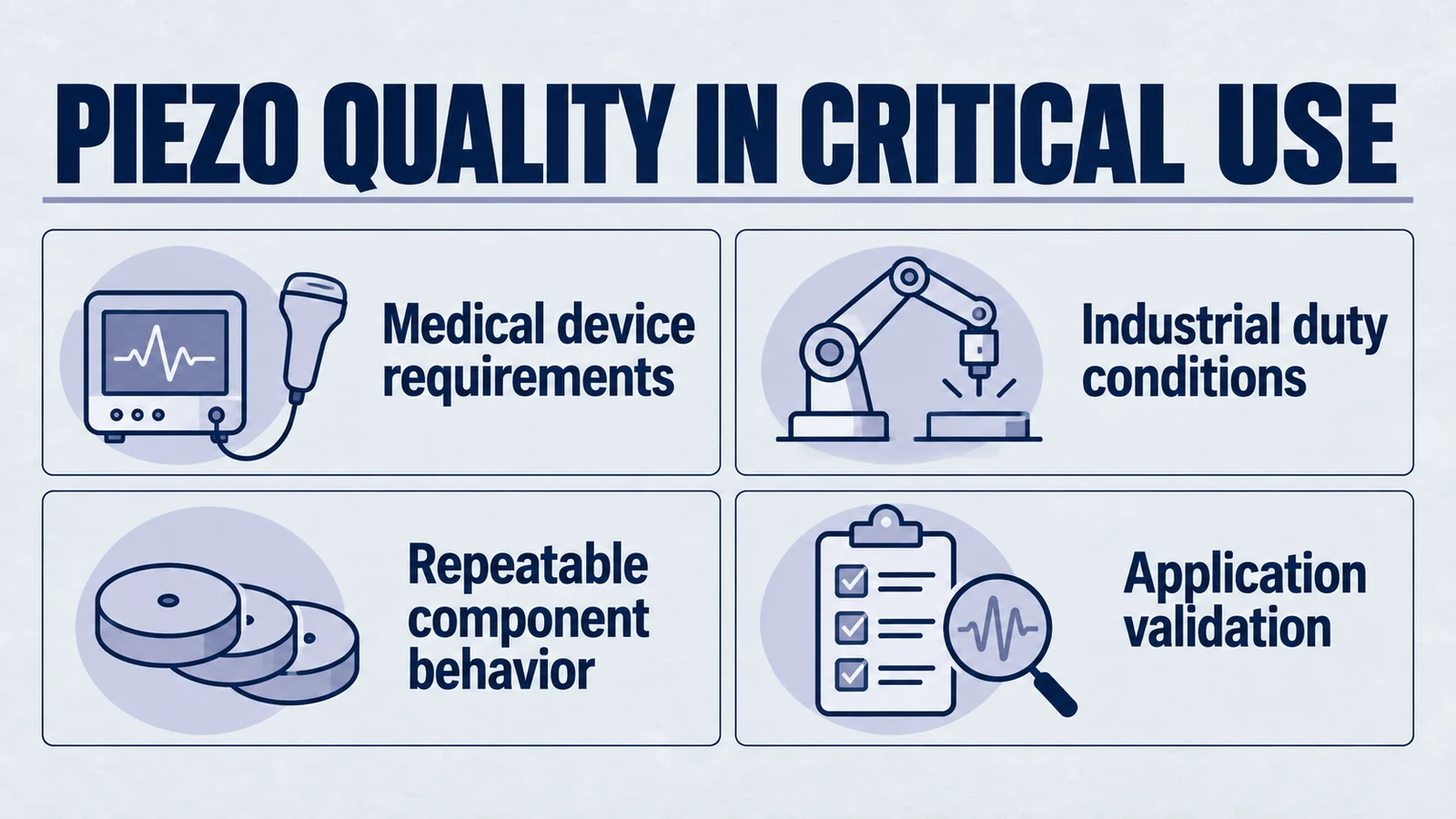 PIEZO QUALITY IN CRITICAL USE

Medical device requirements

Industrial duty conditions

Repeatable component behavior

Application validation